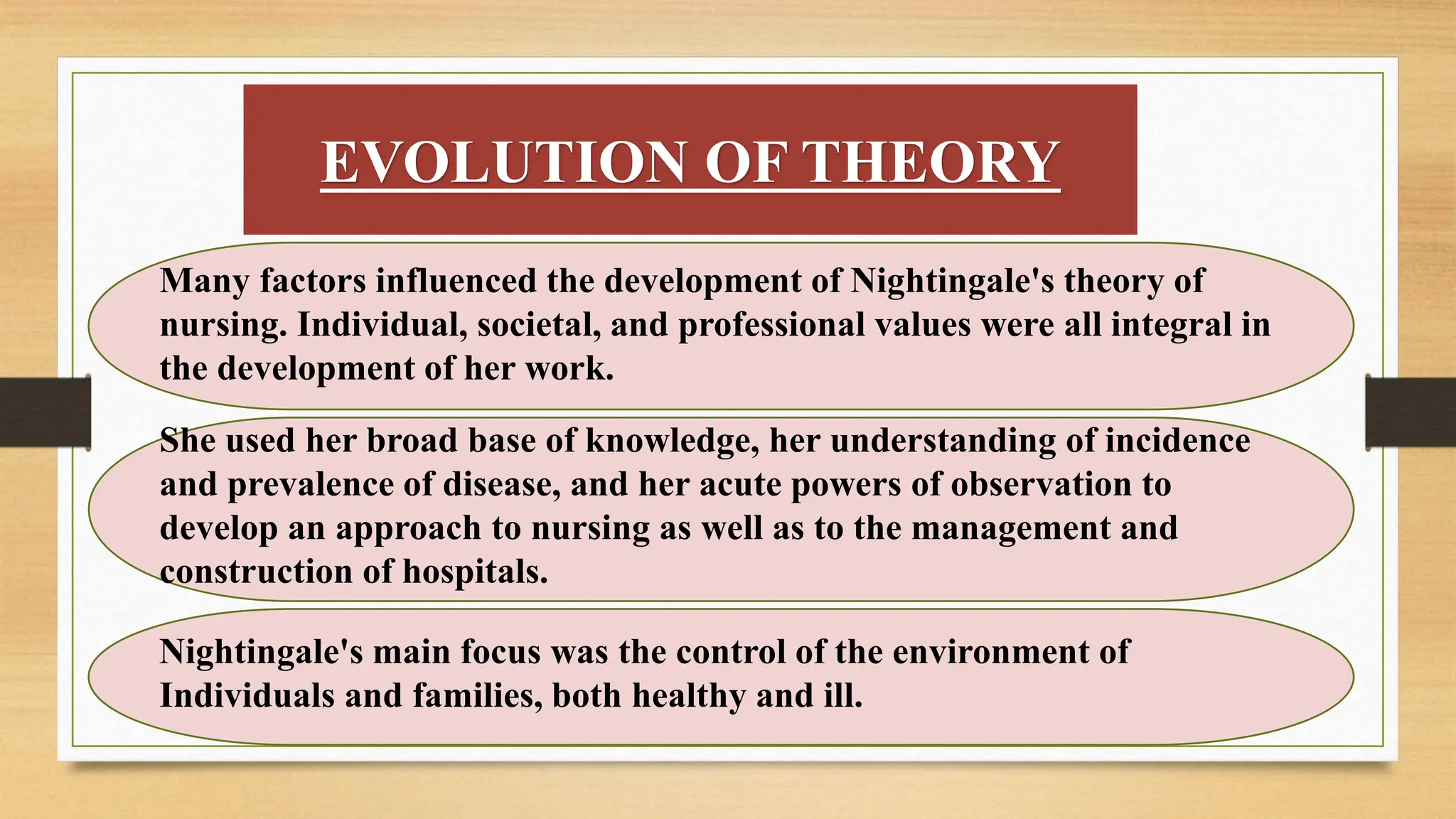 EVOLUTION OF THEORY

Many factors influenced the development of Nightingale's theory of nursing. Individual, societal, and professional values were all integral in the development of her work.

She used her broad base of knowledge, her understanding of incidence and prevalence of disease, and her acute powers of observation to develop an approach to nursing as well as to the management and construction of hospitals.

Nightingale's main focus was the control of the environment of Individuals and families, both healthy and ill.